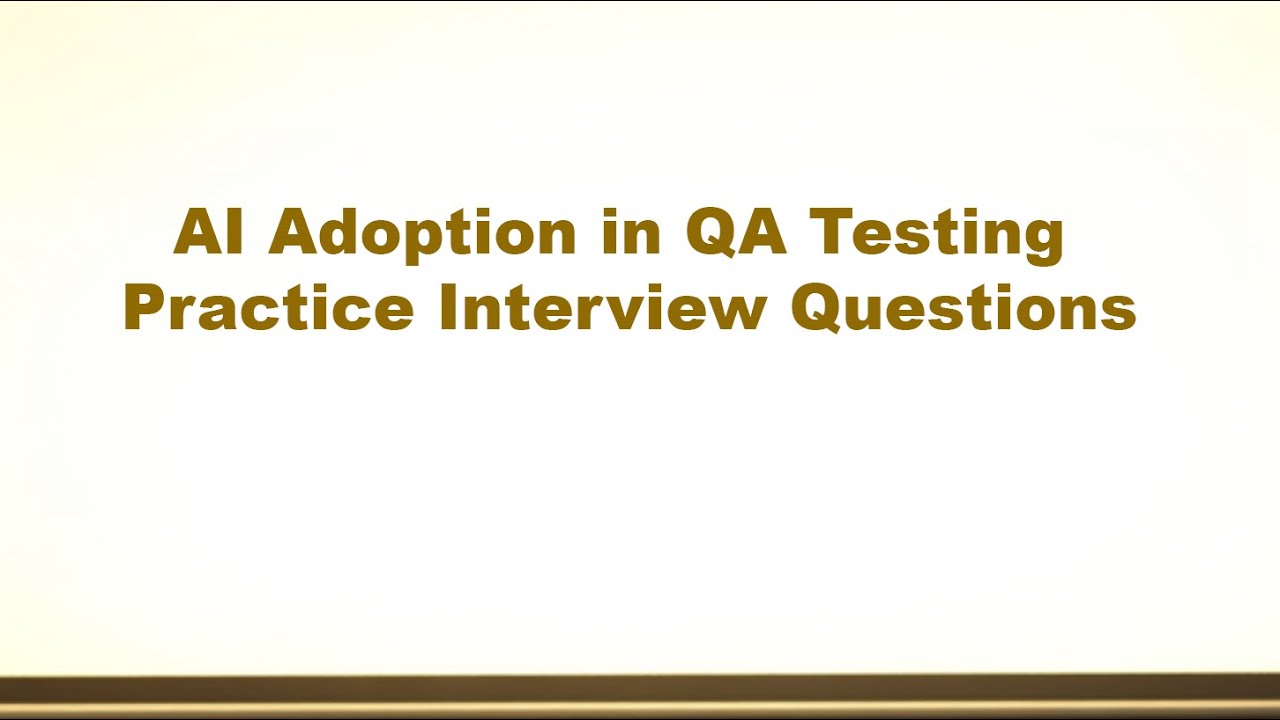 AI Adoption in QA Testing
Practice Interview Questions